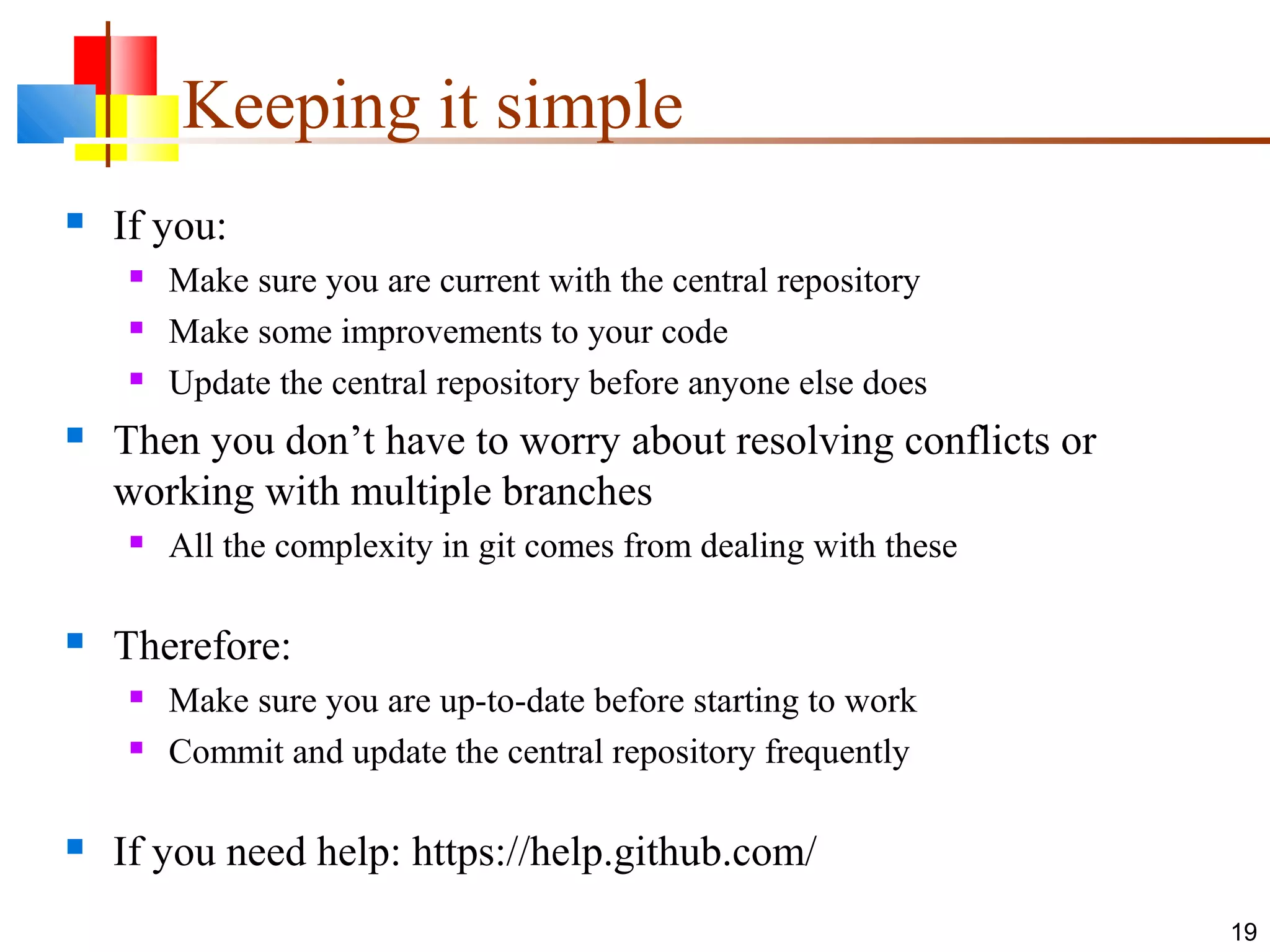 Keeping it simple

- If you:
  - Make sure you are current with the central repository
  - Make some improvements to your code
  - Update the central repository before anyone else does
- Then you don’t have to worry about resolving conflicts or working with multiple branches
  - All the complexity in git comes from dealing with these
- Therefore:
  - Make sure you are up-to-date before starting to work
  - Commit and update the central repository frequently
- If you need help: https://help.github.com/

19